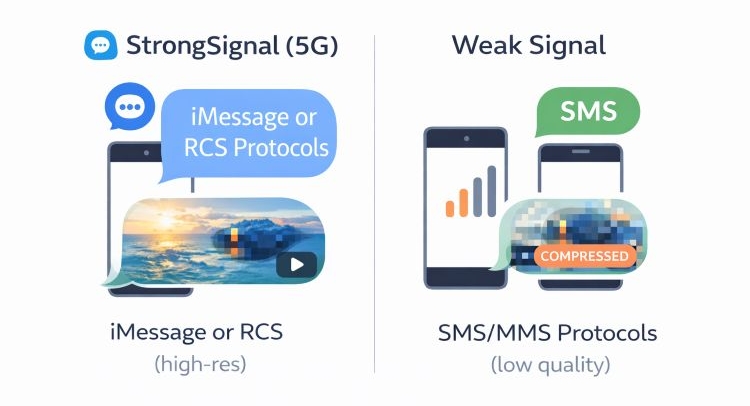 StrongSignal (5G)

iMessage or RCS Protocols

iMessage or RCS

(high-res)

Weak Signal

SMS

COMPRESSED

SMS/MMS Protocols

(low quality)